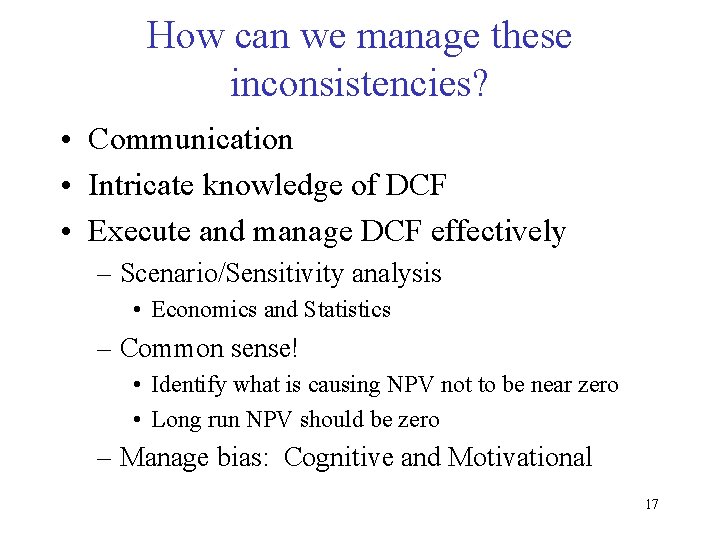 How can we manage these inconsistencies?

• Communication
• Intricate knowledge of DCF
• Execute and manage DCF effectively
– Scenario/Sensitivity analysis
• Economics and Statistics
– Common sense!
• Identify what is causing NPV not to be near zero
• Long run NPV should be zero
– Manage bias: Cognitive and Motivational

17